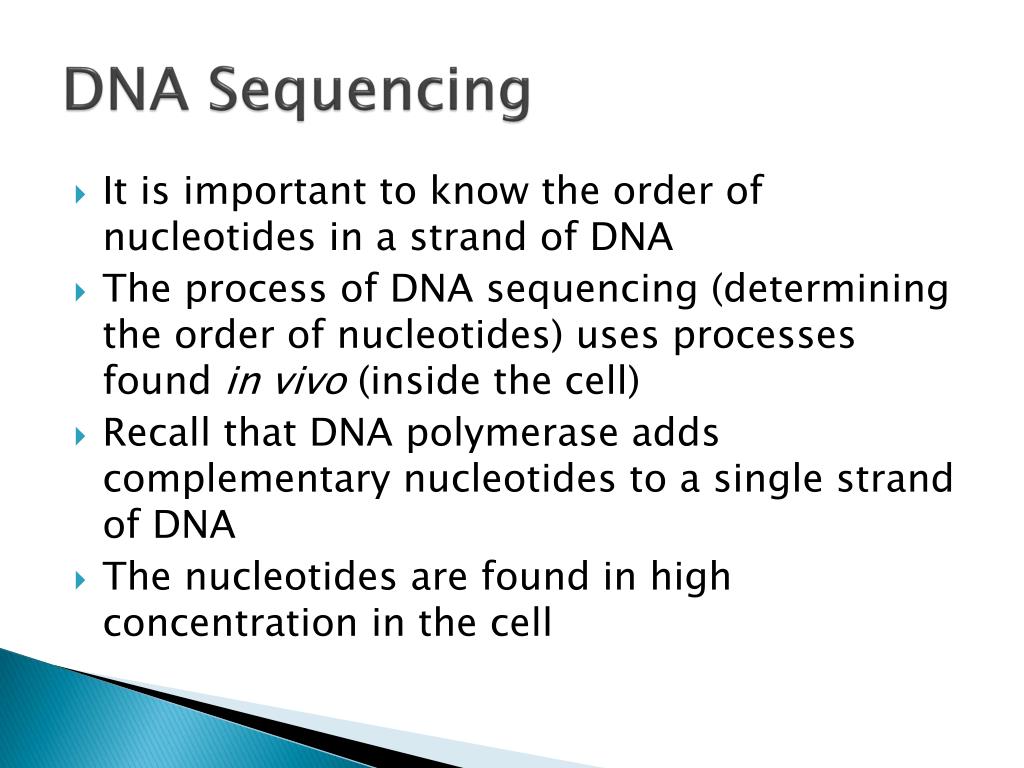 DNA Sequencing

It is important to know the order of nucleotides in a strand of DNA

The process of DNA sequencing (determining the order of nucleotides) uses processes found in vivo (inside the cell)

Recall that DNA polymerase adds complementary nucleotides to a single strand of DNA

The nucleotides are found in high concentration in the cell